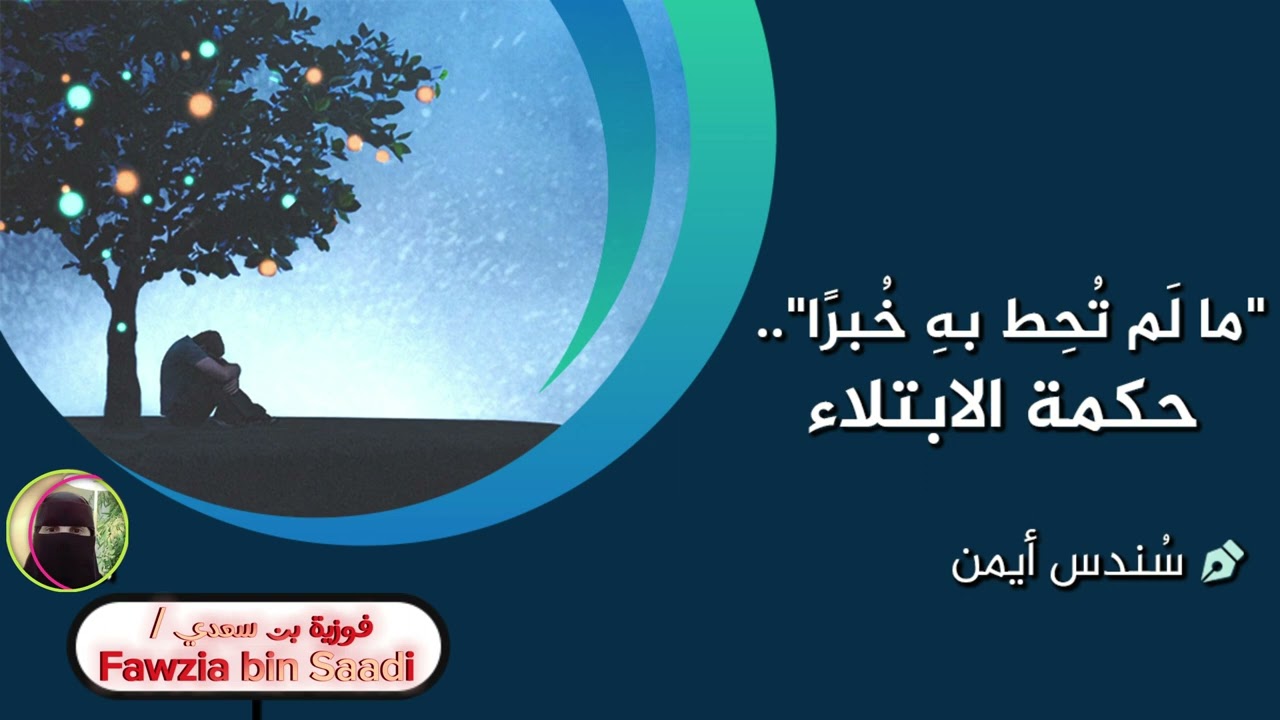 "ما لَم تُحِط بهِ خُبرًا"..
حكمة الابتلاء

سُندس أيمن

فوزية بن سعدي /
Fawzia bin Saadi